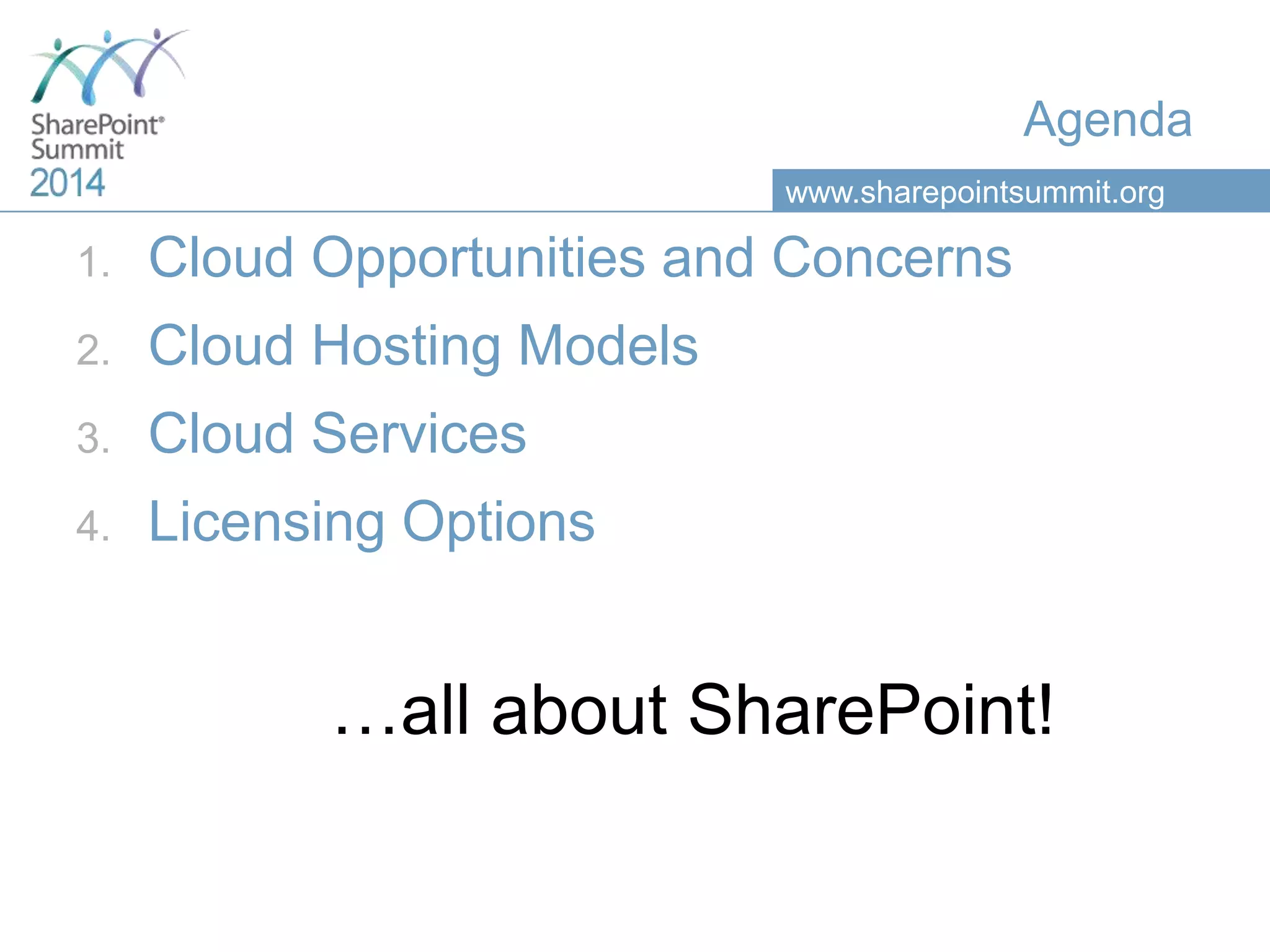 SharePoint®
Summit
2014

Agenda

www.sharepointsummit.org

1. Cloud Opportunities and Concerns
2. Cloud Hosting Models
3. Cloud Services
4. Licensing Options

…all about SharePoint!